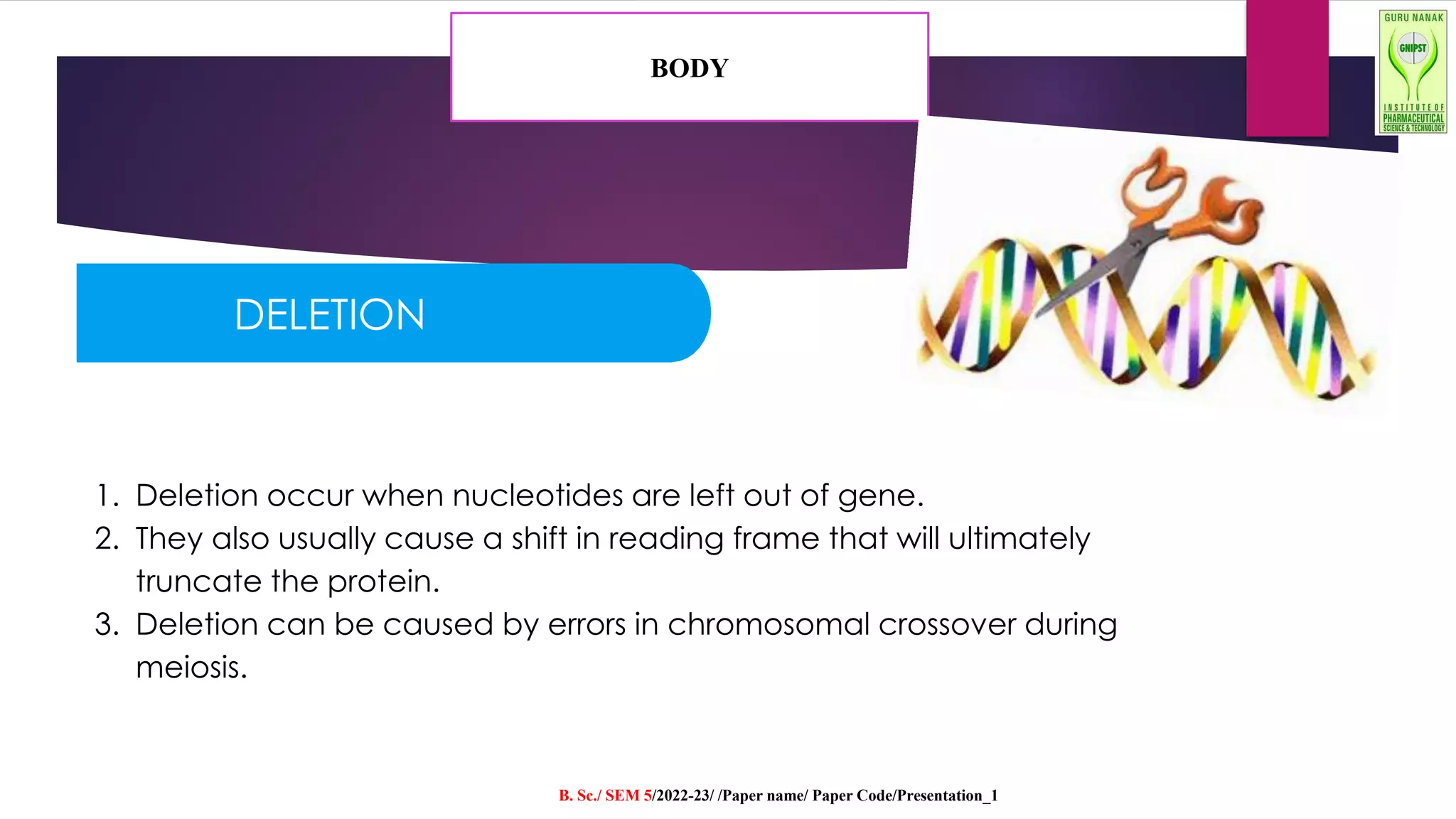 BODY

GURU NANAK
GNIPST
INSTITUTE OF PHARMACEUTICAL SCIENCE & TECHNOLOGY

DELETION

1. Deletion occur when nucleotides are left out of gene.
2. They also usually cause a shift in reading frame that will ultimately truncate the protein.
3. Deletion can be caused by errors in chromosomal crossover during meiosis.

B. Sc./ SEM 5/2022-23/ /Paper name/ Paper Code/Presentation_1